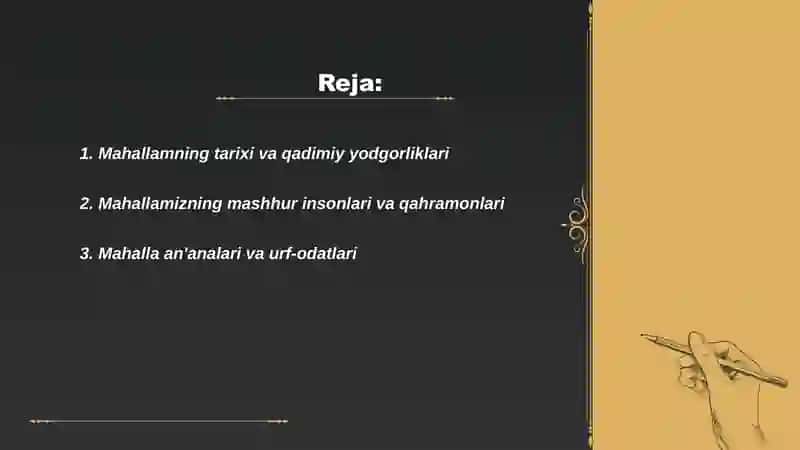 Reja:

1. Mahallamning tarixi va qadimiy yodgorliklari

2. Mahallamizning mashhur insonlari va qahramonlari

3. Mahalla an'analari va urf-odatlari